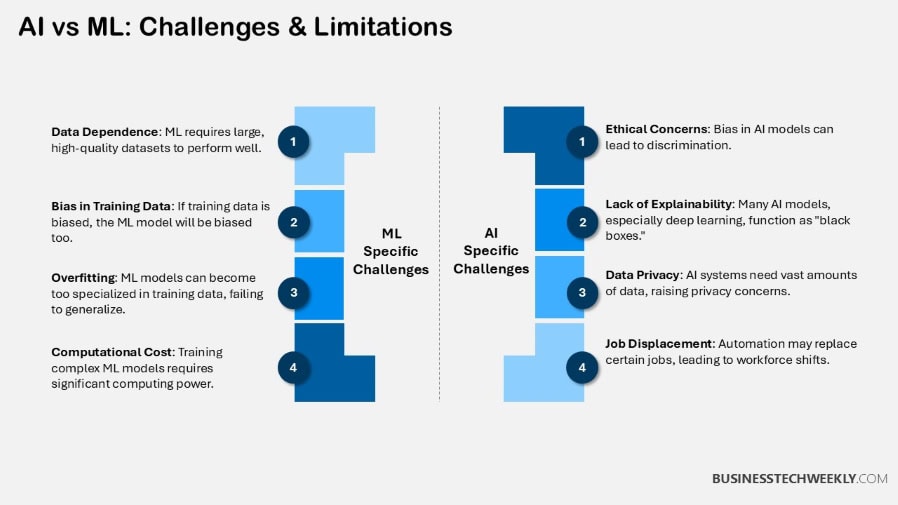 AI vs ML: Challenges & Limitations

Data Dependence: ML requires large, high-quality datasets to perform well.

1

Bias in Training Data: If training data is biased, the ML model will be biased too.

2

Overfitting: ML models can become too specialized in training data, failing to generalize.

3

Computational Cost: Training complex ML models requires significant computing power.

4

ML Specific Challenges

AI Specific Challenges

1

Ethical Concerns: Bias in AI models can lead to discrimination.

2

Lack of Explainability: Many AI models, especially deep learning, function as "black boxes."

3

Data Privacy: AI systems need vast amounts of data, raising privacy concerns.

4

Job Displacement: Automation may replace certain jobs, leading to workforce shifts.

BUSINESSTECHWEEKLY.COM